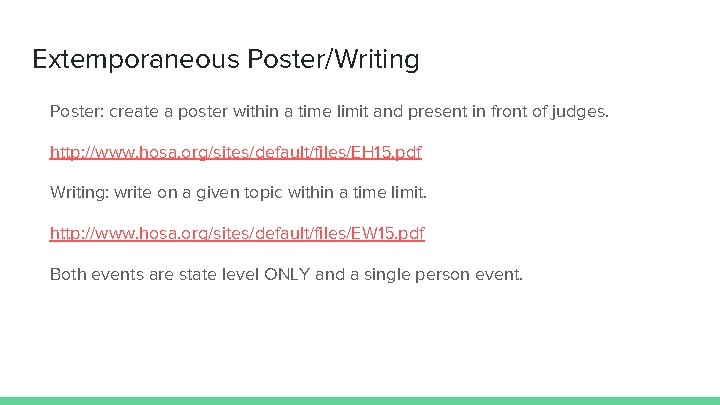 Extemporaneous Poster/Writing

Poster: create a poster within a time limit and present in front of judges.

http://www.hosa.org/sites/default/files/EH15.pdf

Writing: write on a given topic within a time limit.

http://www.hosa.org/sites/default/files/EW15.pdf

Both events are state level ONLY and a single person event.